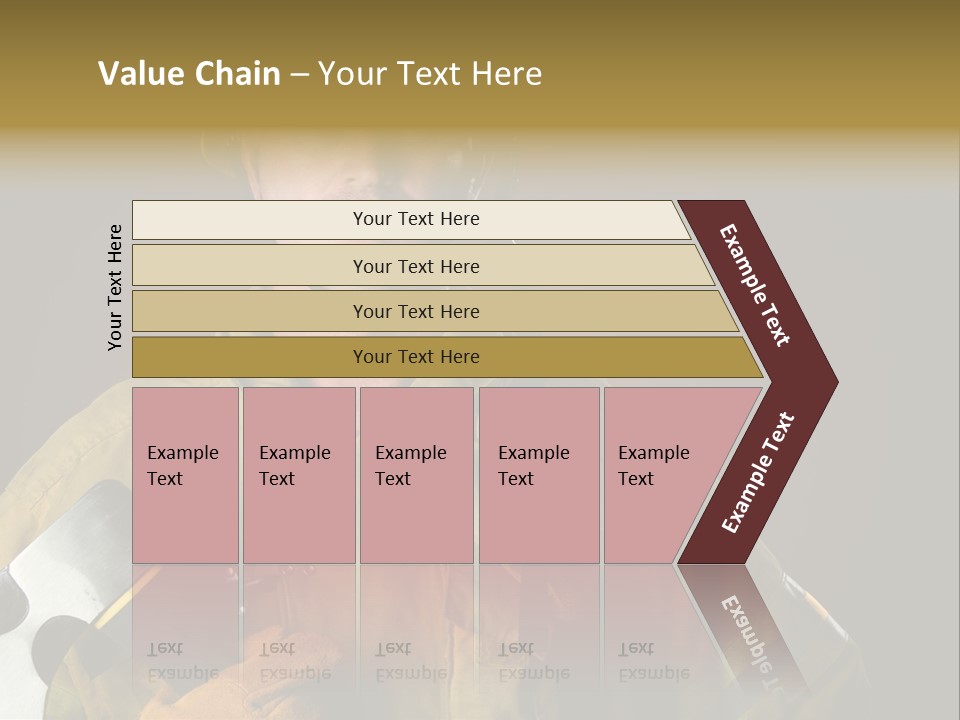 Value Chain – Your Text Here

Your Text Here

Your Text Here

Your Text Here

Your Text Here

Your Text Here

Example Text

Example Text

Example Text

Example Text

Example Text

Example Text

Example Text